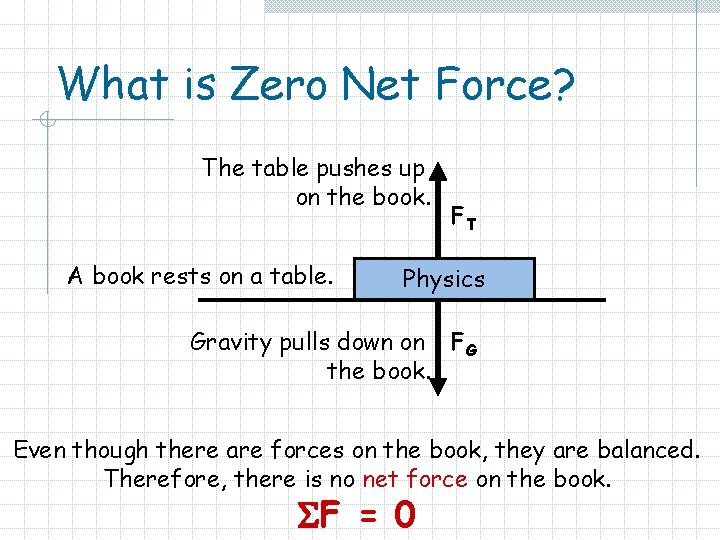 What is Zero Net Force?

The table pushes up on the book.

$F_T$

A book rests on a table.

Physics

Gravity pulls down on the book.

$F_G$

Even though there are forces on the book, they are balanced. Therefore, there is no net force on the book.

$\Sigma F = 0$